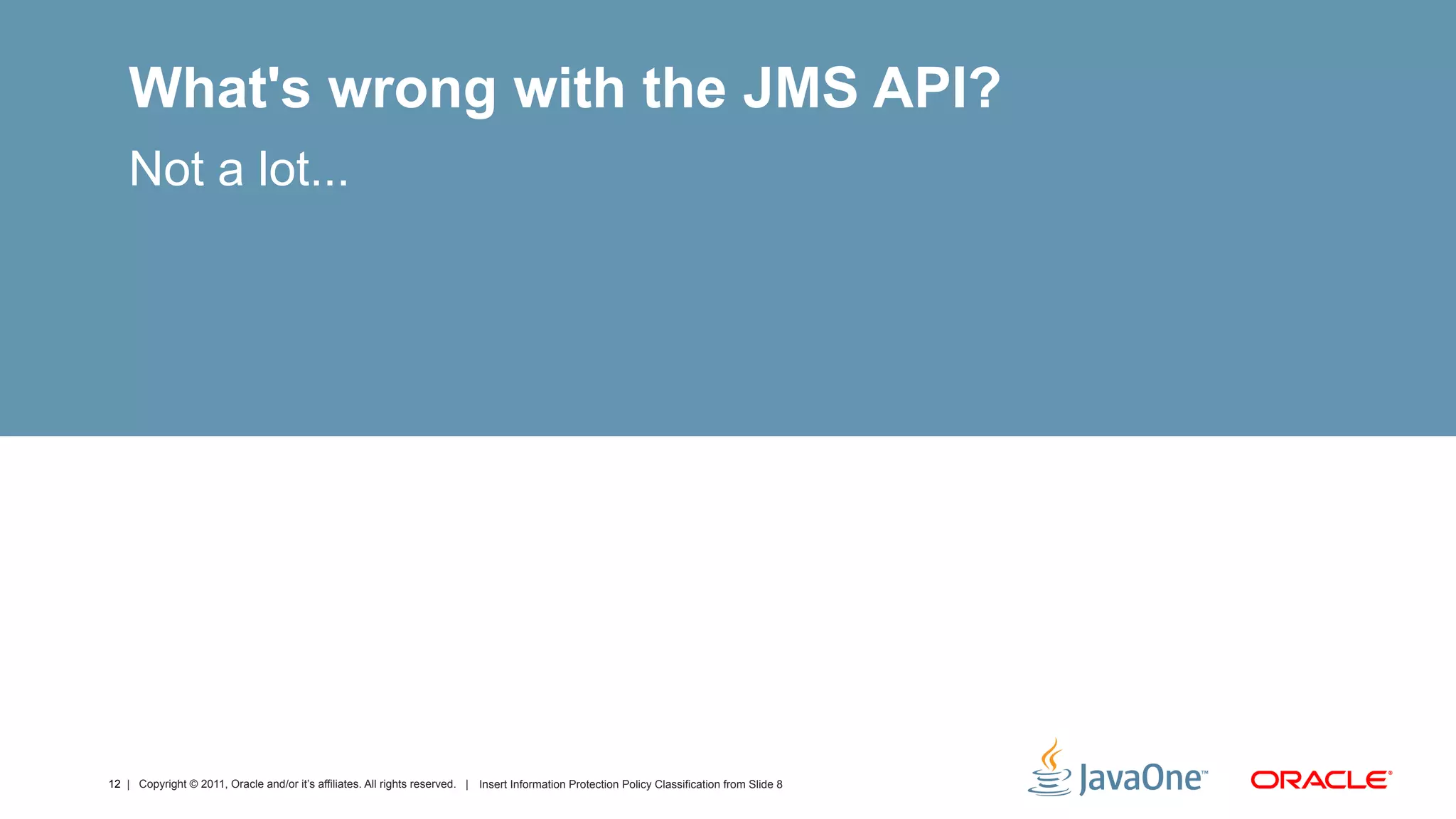 What's wrong with the JMS API?

Not a lot...

12 | Copyright © 2011, Oracle and/or it's affiliates. All rights reserved. | Insert Information Protection Policy Classification from Slide 8

JavaOne™

ORACLE®